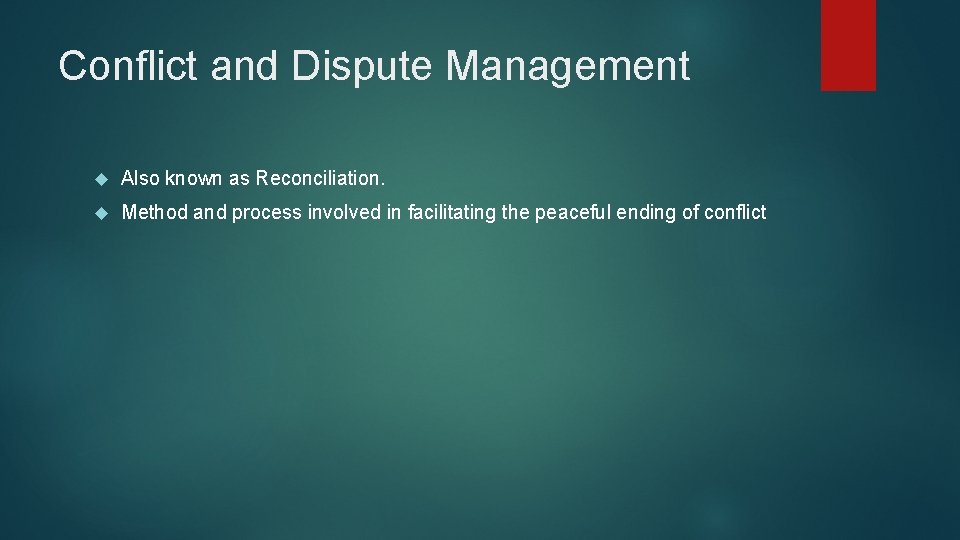 Conflict and Dispute Management

Also known as Reconciliation.

Method and process involved in facilitating the peaceful ending of conflict